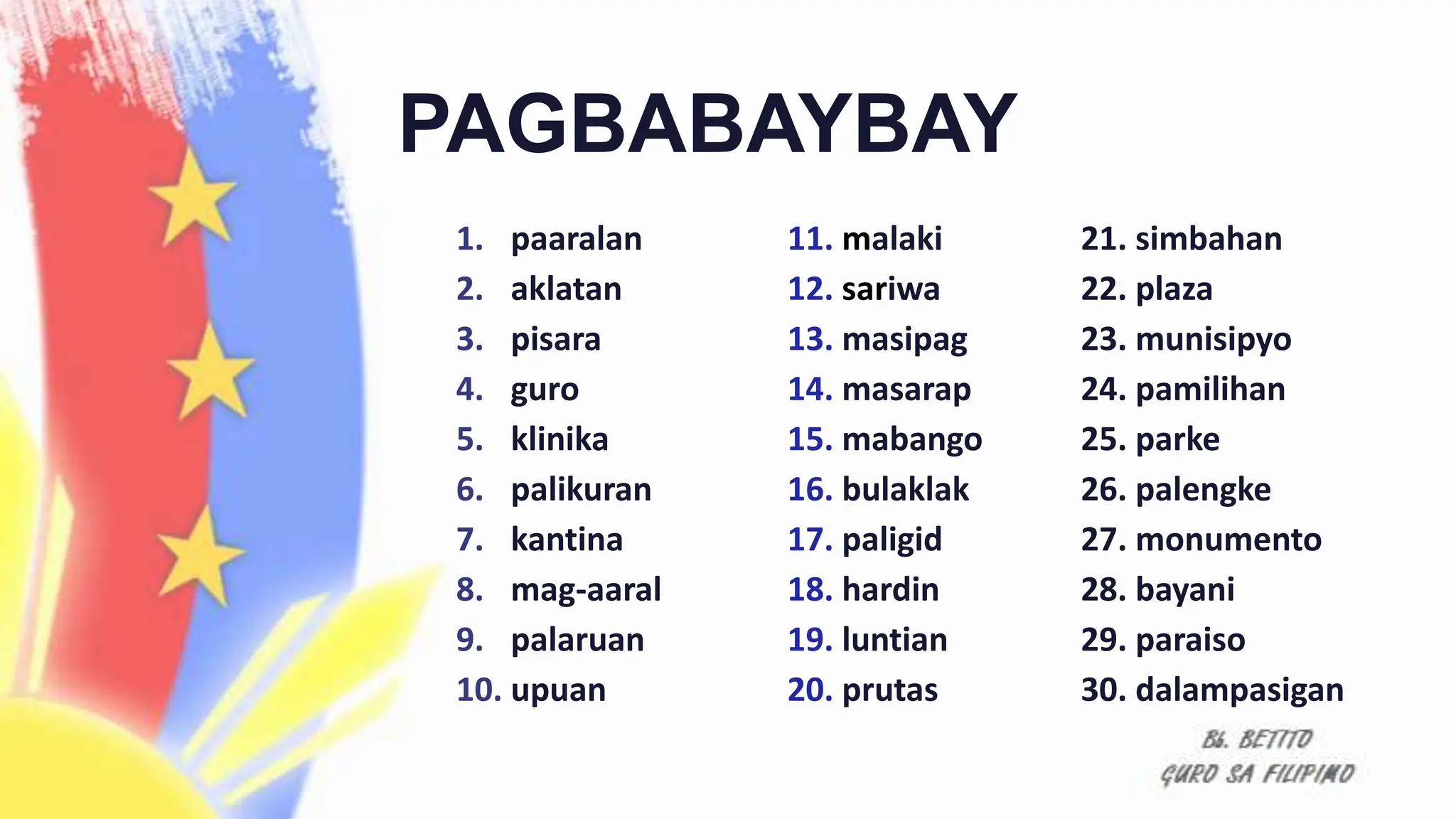 PAGBABAYBAY

1. paaralan
2. aklatan
3. pisara
4. guro
5. klinika
6. palikuran
7. kantina
8. mag-aaral
9. palaruan
10. upuan

11. malaki
12. sariwa
13. masipag
14. masarap
15. mabango
16. bulaklak
17. paligid
18. hardin
19. luntian
20. prutas

21. simbahan
22. plaza
23. munisipyo
24. pamilihan
25. parke
26. palengke
27. monumento
28. bayani
29. paraiso
30. dalampasigan

Bb. BETITO
GURO SA FILIPINO